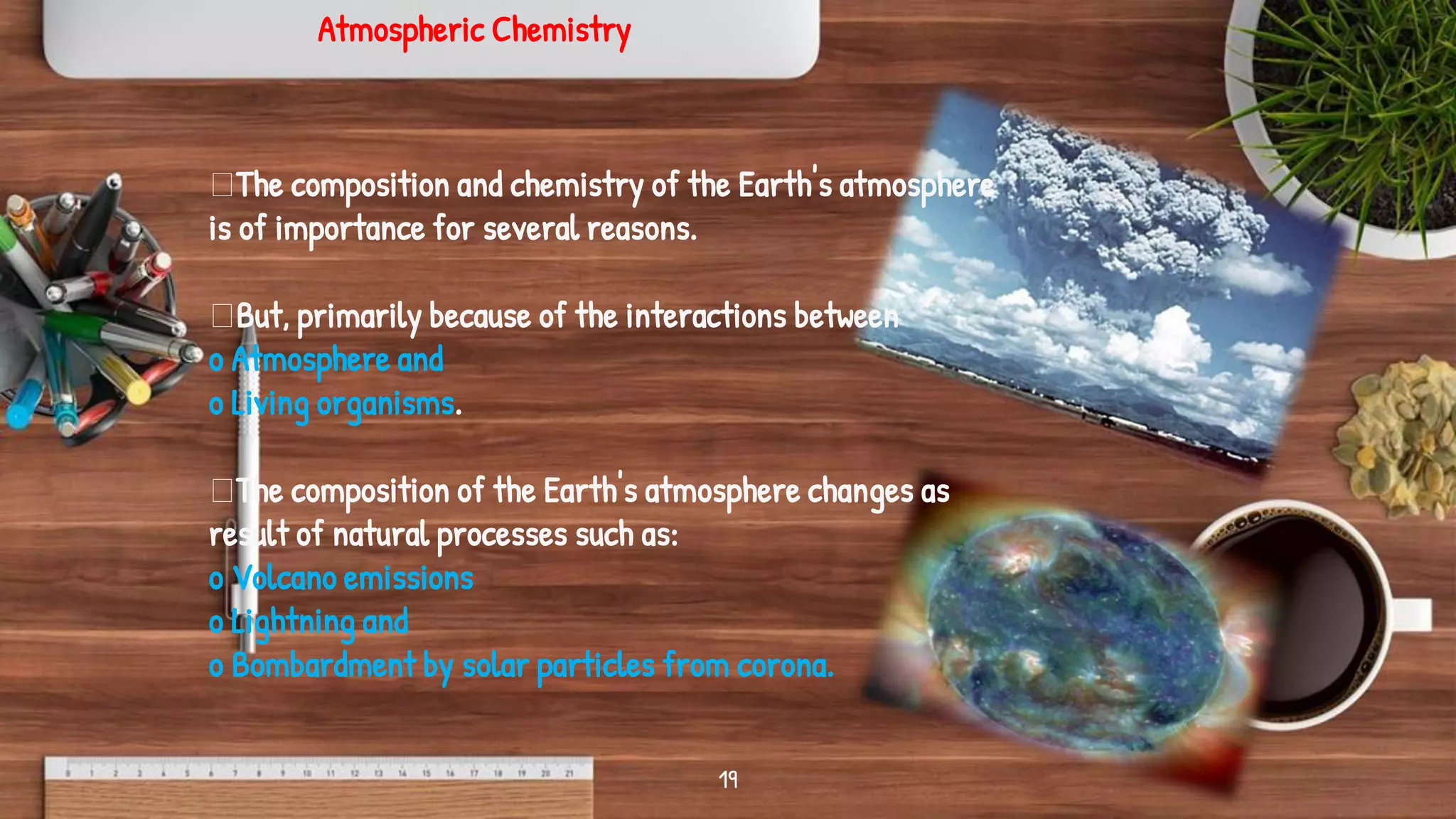 Atmospheric Chemistry

□The composition and chemistry of the Earth's atmosphere is of importance for several reasons.

□But, primarily because of the interactions between
o Atmosphere and
o Living organisms.

□The composition of the Earth's atmosphere changes as result of natural processes such as:
o Volcano emissions
o Lightning and
o Bombardment by solar particles from corona.

0 1 2 3 4 5 6 7 8 9 10 11 12 13 14 15 16 17 18 19 20 21

19